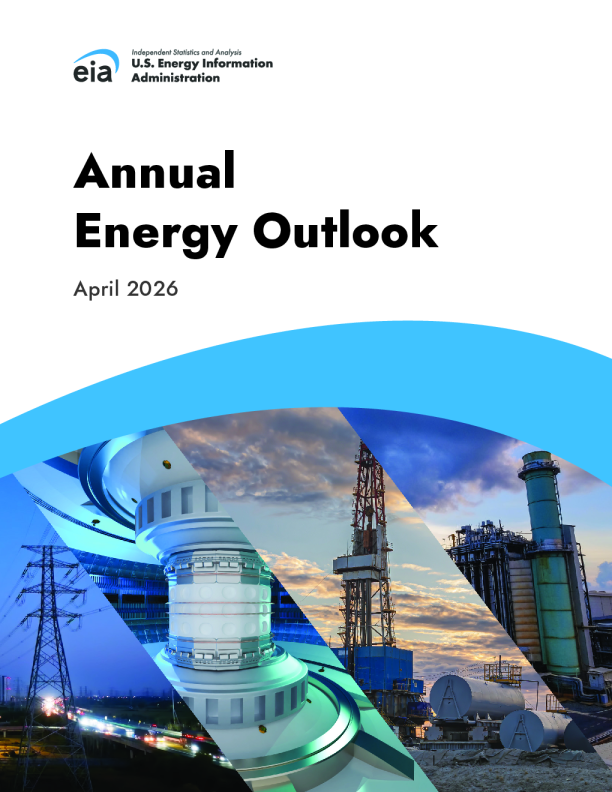 eia Independent Statistics and Analysis
U.S. Energy Information Administration

Annual Energy Outlook

April 2026